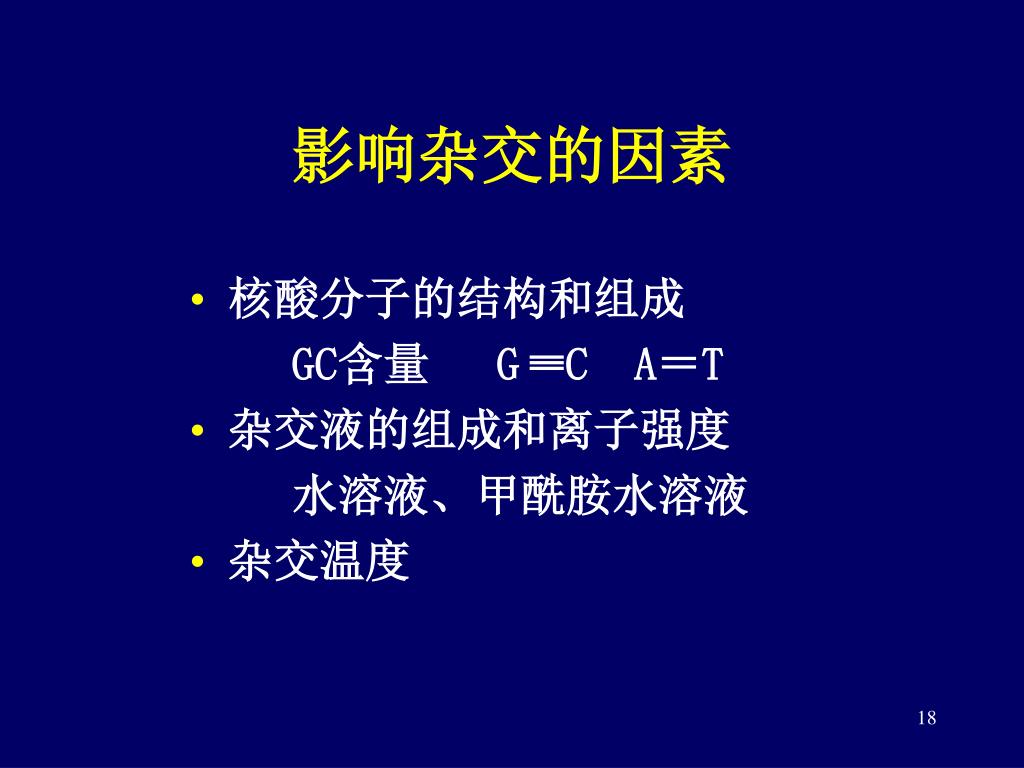 影响杂交的因素

• 核酸分子的结构和组成

GC含量　G≡C　A＝T

• 杂交液的组成和离子强度

水溶液、甲酰胺水溶液

• 杂交温度

18